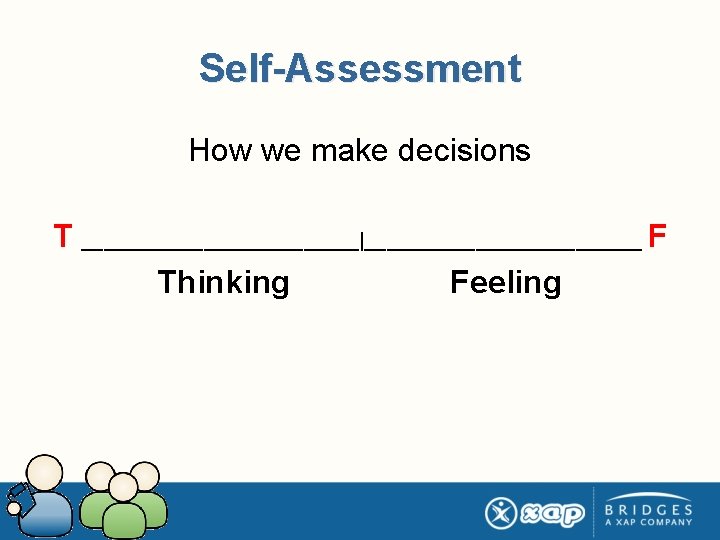 Self-Assessment

How we make decisions

T ________________|________________ F

Thinking Feeling

xap

BRIDGES
A XAP COMPANY